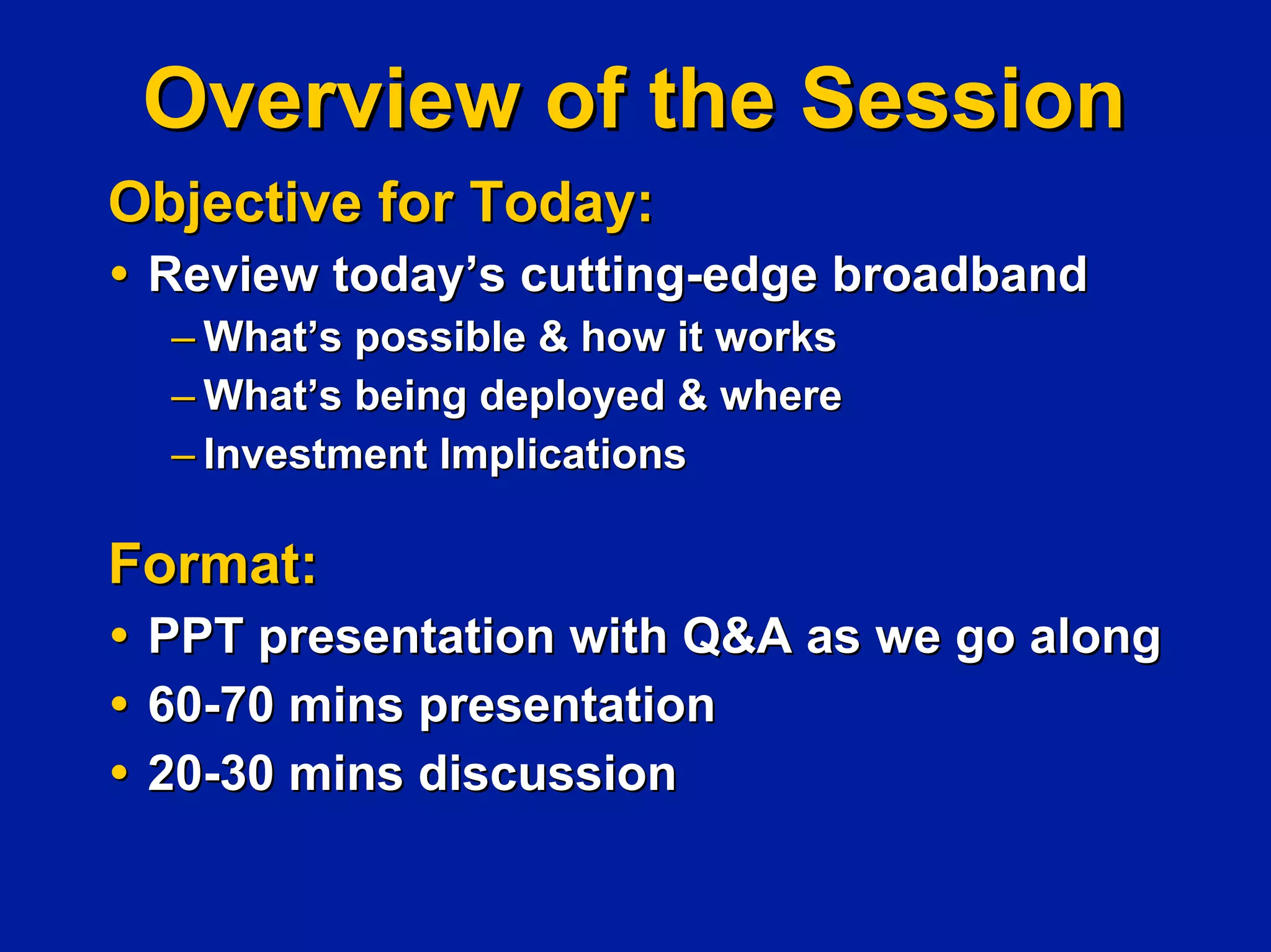 Overview of the Session

Objective for Today:

• Review today’s cutting-edge broadband
– What’s possible & how it works
– What’s being deployed & where
– Investment Implications

Format:

• PPT presentation with Q&A as we go along
• 60-70 mins presentation
• 20-30 mins discussion